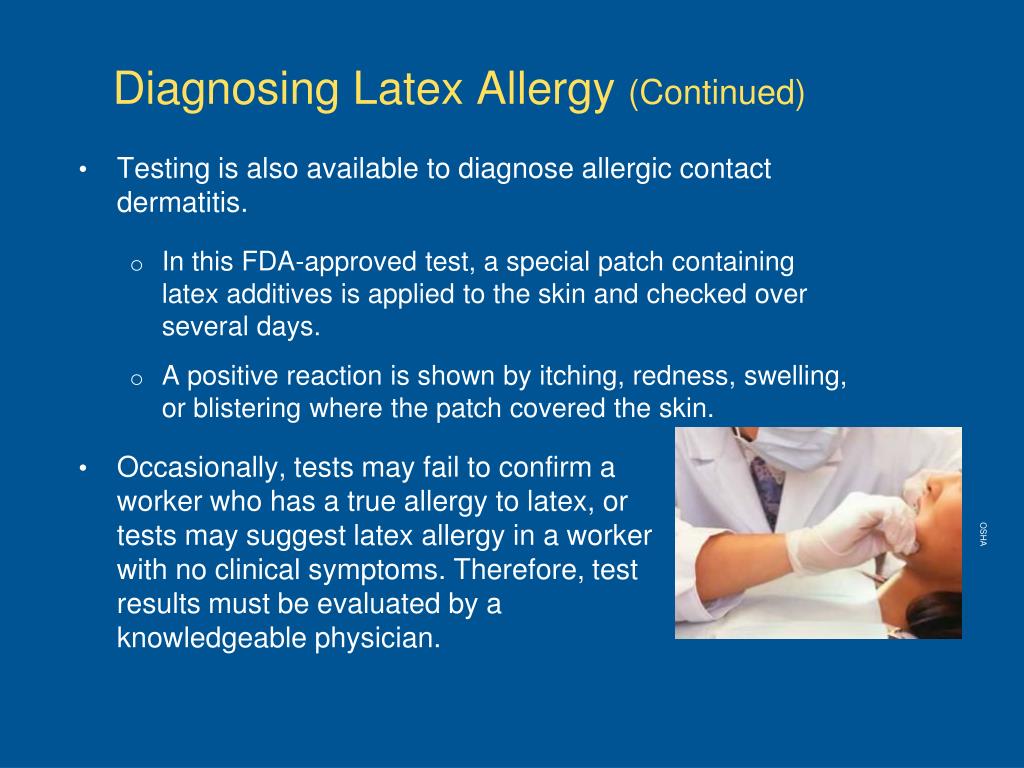 Diagnosing Latex Allergy (Continued)

• Testing is also available to diagnose allergic contact dermatitis.

o In this FDA-approved test, a special patch containing latex additives is applied to the skin and checked over several days.

o A positive reaction is shown by itching, redness, swelling, or blistering where the patch covered the skin.

• Occasionally, tests may fail to confirm a worker who has a true allergy to latex, or tests may suggest latex allergy in a worker with no clinical symptoms. Therefore, test results must be evaluated by a knowledgeable physician.

OSHA